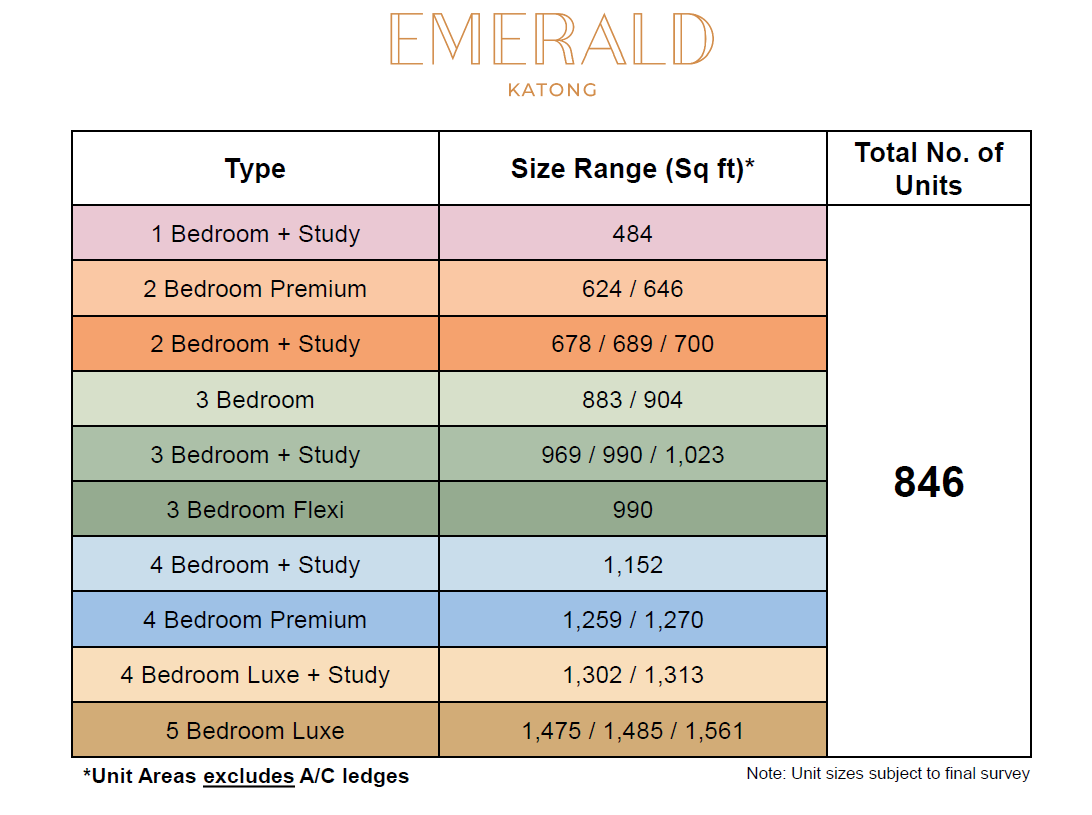 EMERALD
KATONG

| Type | Size Range (Sq ft)* | Total No. of Units |
|---|---|---|
| 1 Bedroom + Study | 484 | 846 |
| 2 Bedroom Premium | 624 / 646 | |
| 2 Bedroom + Study | 678 / 689 / 700 | |
| 3 Bedroom | 883 / 904 | |
| 3 Bedroom + Study | 969 / 990 / 1,023 | |
| 3 Bedroom Flexi | 990 | |
| 4 Bedroom + Study | 1,152 | |
| 4 Bedroom Premium | 1,259 / 1,270 | |
| 4 Bedroom Luxe + Study | 1,302 / 1,313 | |
| 5 Bedroom Luxe | 1,475 / 1,485 / 1,561 | |

*Unit Areas excludes A/C ledges

Note: Unit sizes subject to final survey